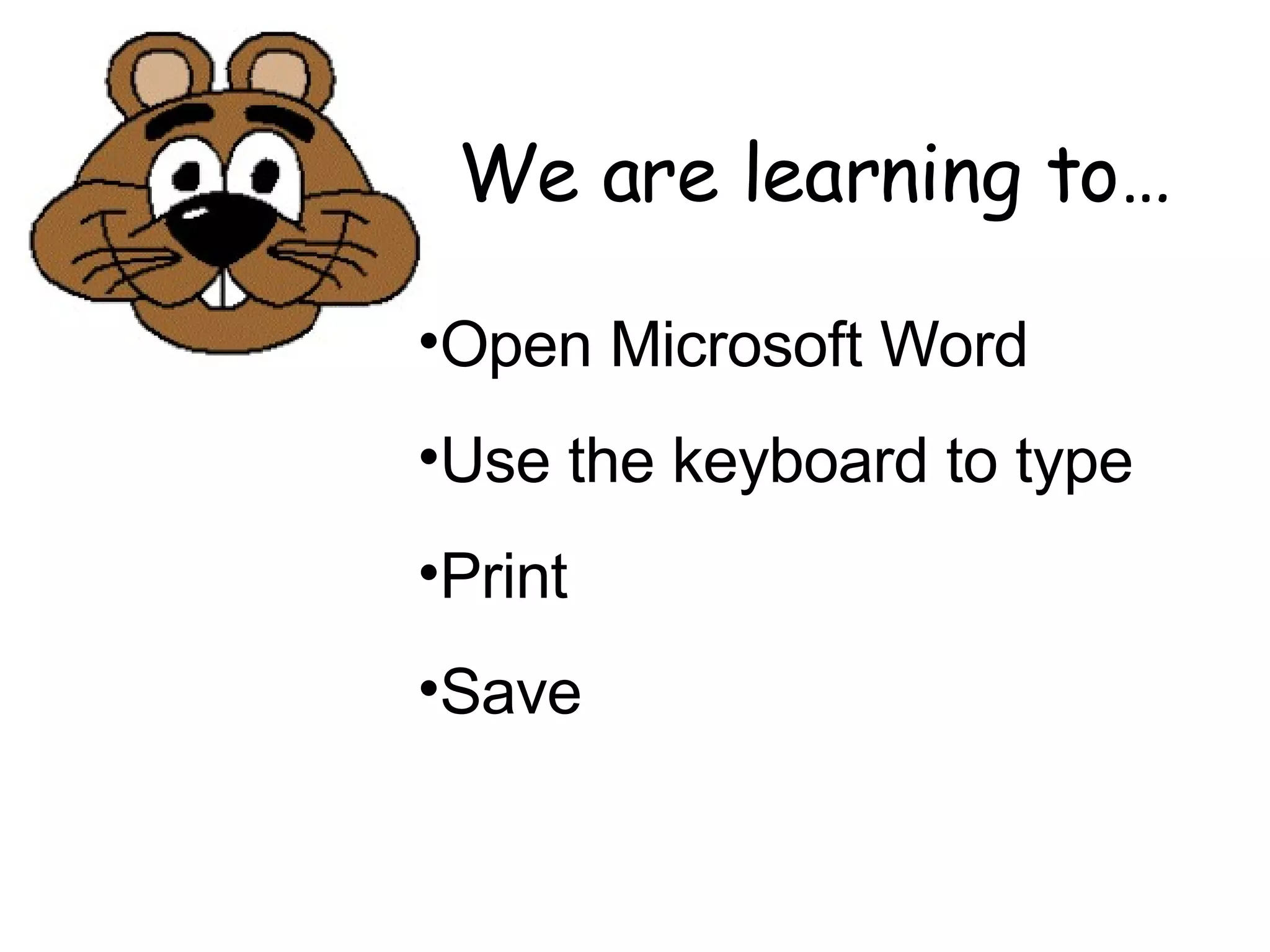 We are learning to…

•Open Microsoft Word

•Use the keyboard to type

•Print

•Save